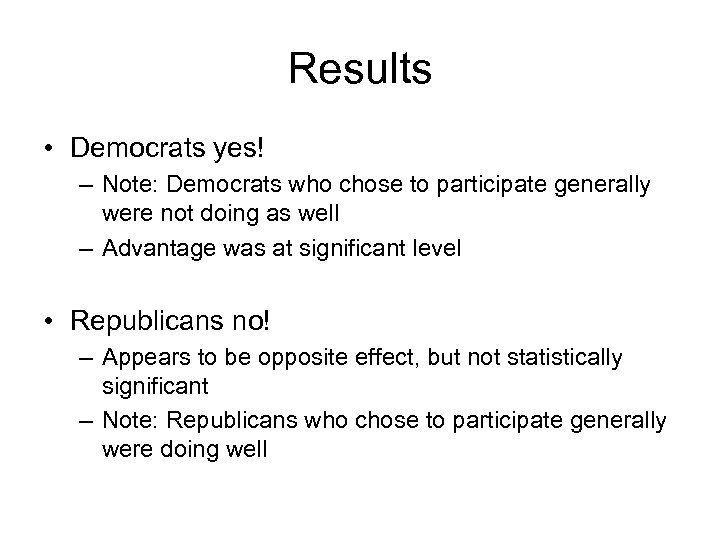 Results

• Democrats yes!
– Note: Democrats who chose to participate generally were not doing as well
– Advantage was at significant level

• Republicans no!
– Appears to be opposite effect, but not statistically significant
– Note: Republicans who chose to participate generally were doing well